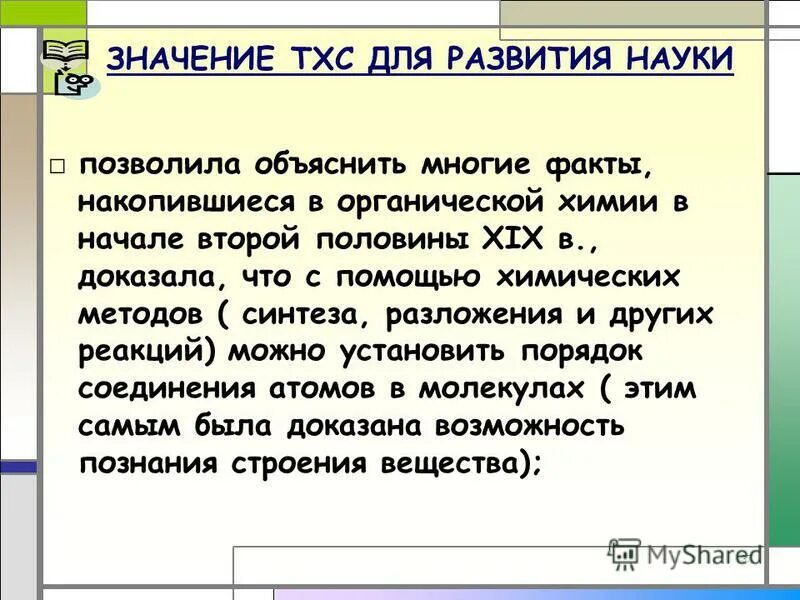 ЗНАЧЕНИЕ ТХС ДЛЯ РАЗВИТИЯ НАУКИ

□ позволила объяснить многие факты, накопившиеся в органической химии в начале второй половины XIX в., доказала, что с помощью химических методов ( синтеза, разложения и других реакций) можно установить порядок соединения атомов в молекулах ( этим самым была доказана возможность познания строения вещества);

MyShared